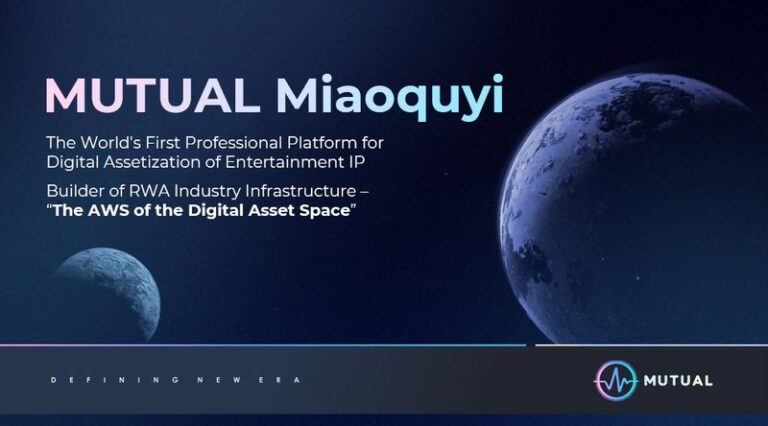 MUTUAL Miaoquyi

The World's First Professional Platform for Digital Assetization of Entertainment IP

Builder of RWA Industry Infrastructure – "The AWS of the Digital Asset Space"

DEFINING NEW ERA

MUTUAL